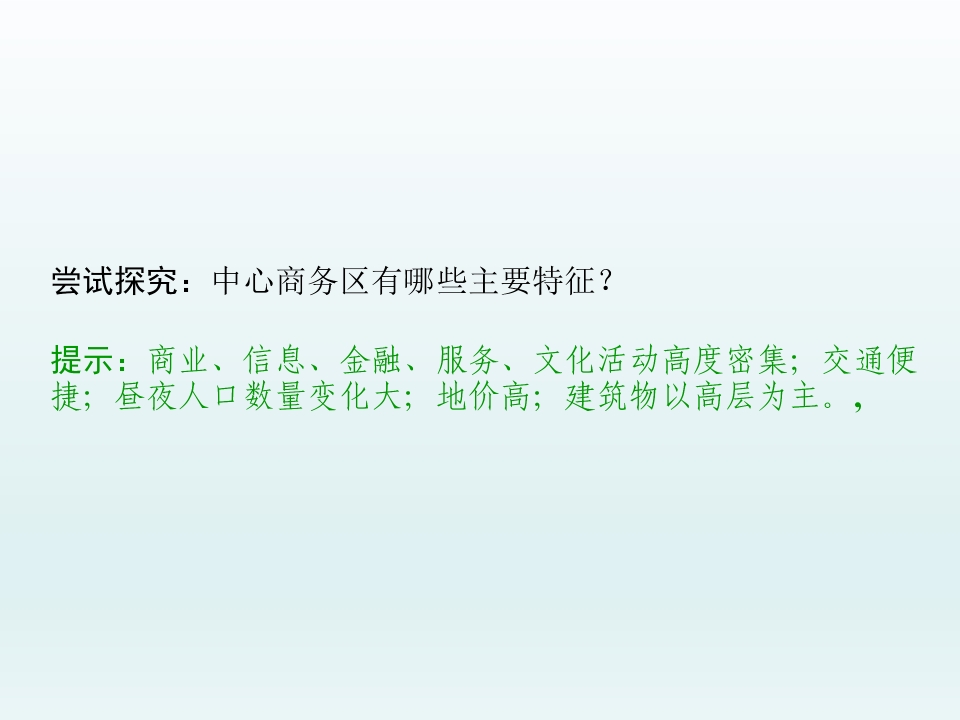 尝试探究：中心商务区有哪些主要特征？

提示：商业、信息、金融、服务、文化活动高度密集；交通便捷；昼夜人口数量变化大；地价高；建筑物以高层为主。,